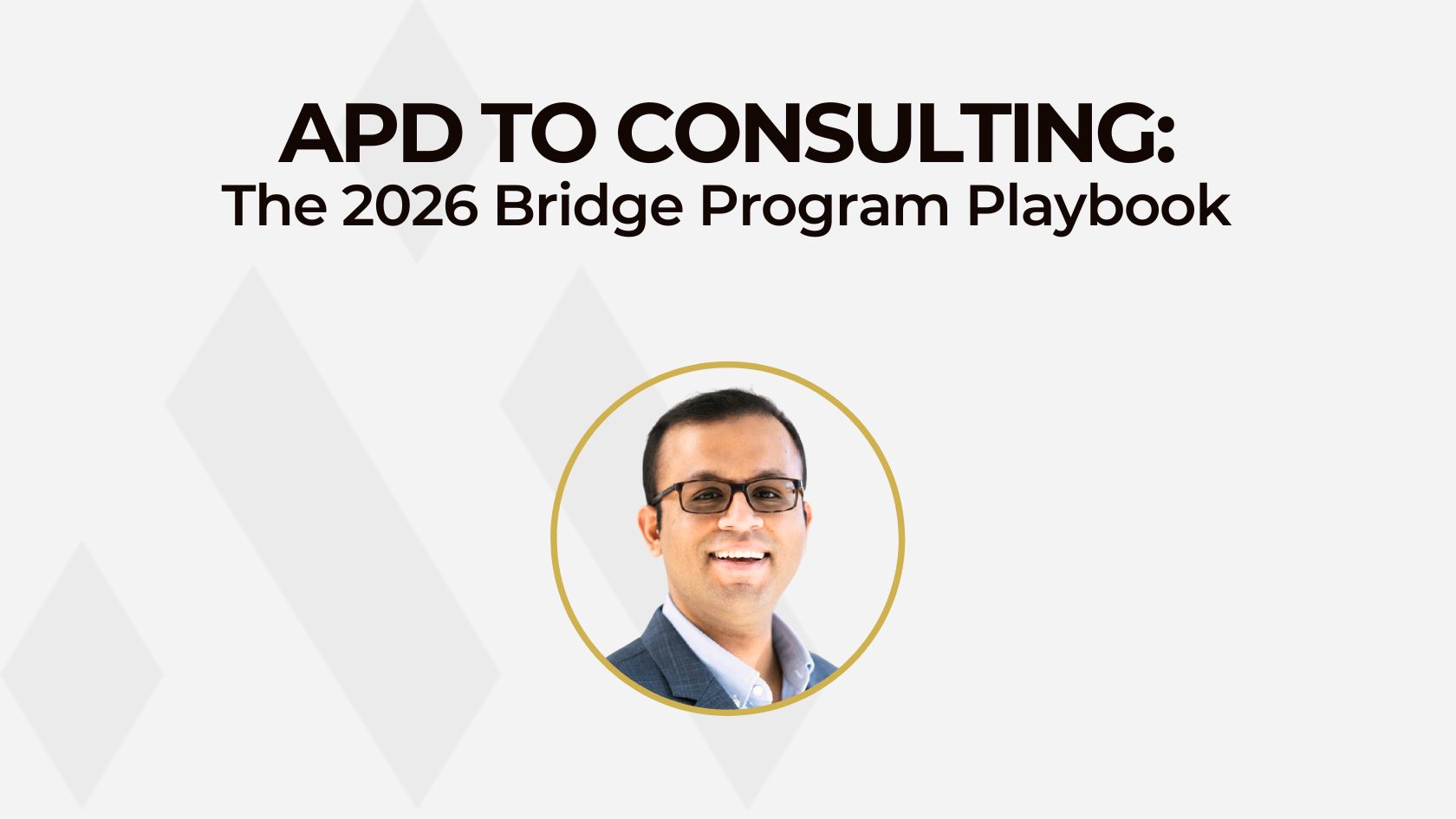 APD TO CONSULTING:
The 2026 Bridge Program Playbook